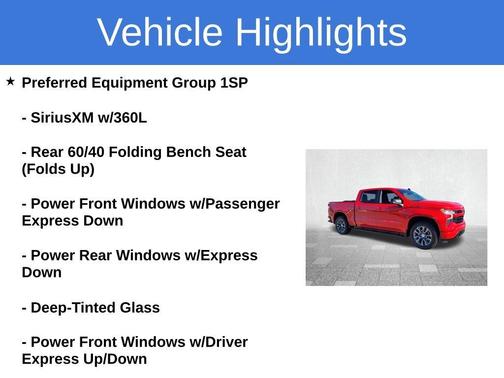 Vehicle Highlights

★ Preferred Equipment Group 1SP

- SiriusXM w/360L

- Rear 60/40 Folding Bench Seat (Folds Up)

- Power Front Windows w/Passenger Express Down

- Power Rear Windows w/Express Down

- Deep-Tinted Glass

- Power Front Windows w/Driver Express Up/Down